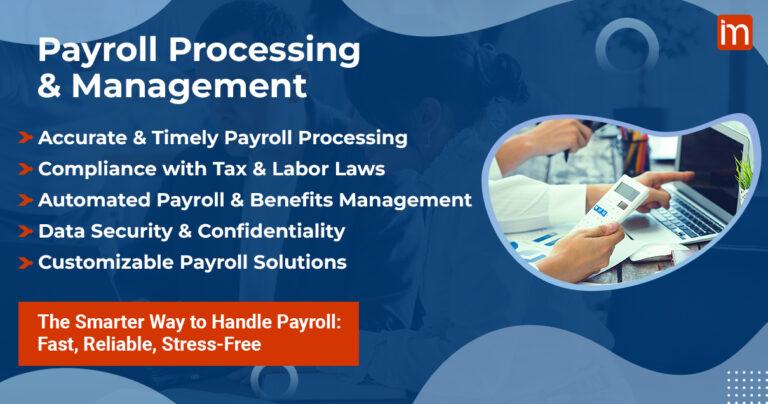 im

Payroll Processing & Management

Accurate & Timely Payroll Processing
Compliance with Tax & Labor Laws
Automated Payroll & Benefits Management
Data Security & Confidentiality
Customizable Payroll Solutions

The Smarter Way to Handle Payroll: Fast, Reliable, Stress-Free